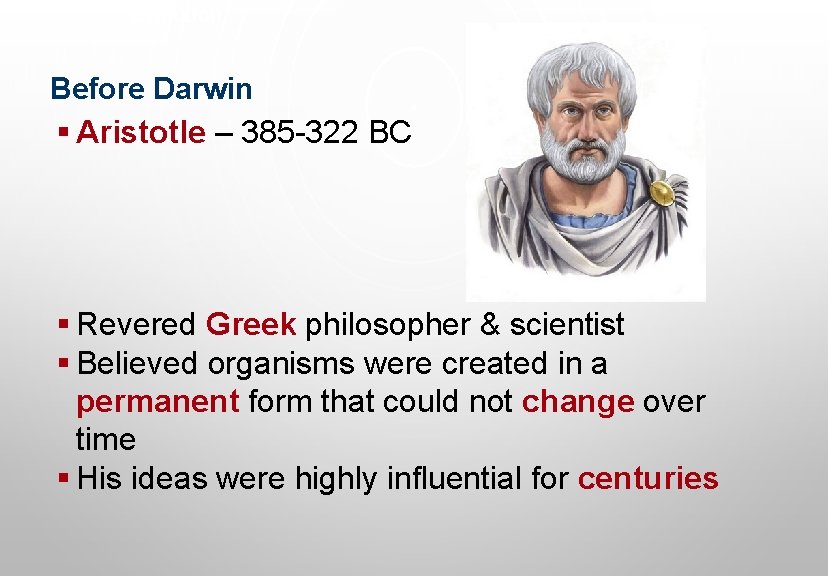 Before Darwin

▪ Aristotle – 385-322 BC

▪ Revered Greek philosopher & scientist
▪ Believed organisms were created in a permanent form that could not change over time
▪ His ideas were highly influential for centuries